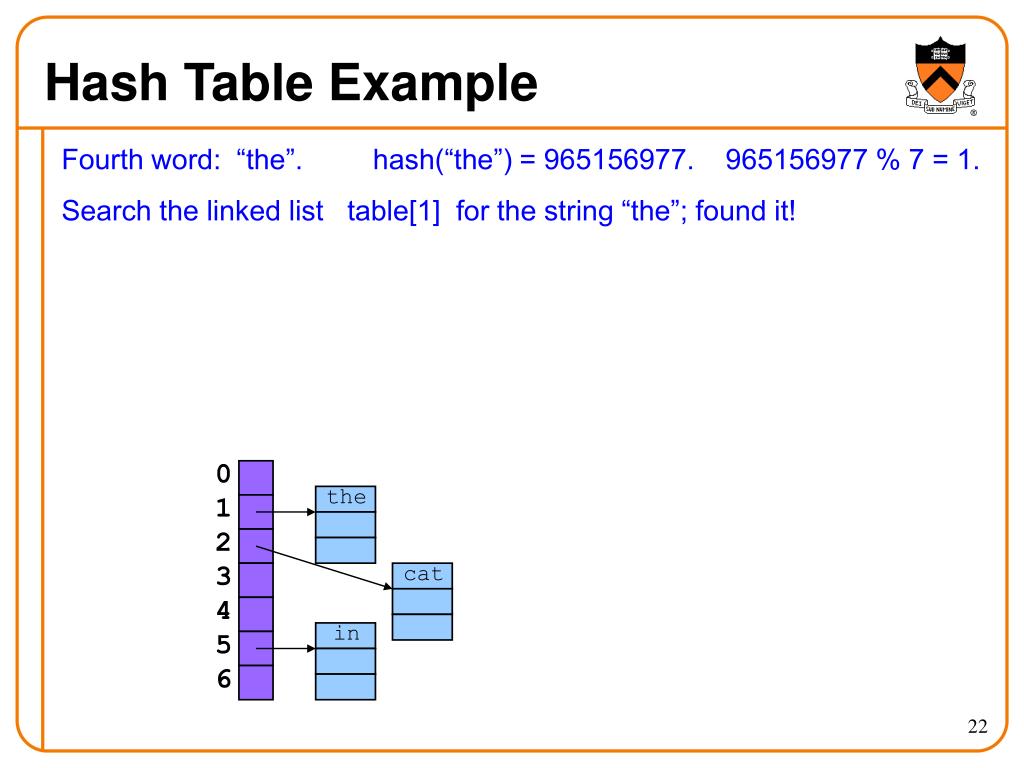 Hash Table Example

DEI SUB NUMINE VIGET

Fourth word: “the”. hash(“the”) = 965156977. 965156977 % 7 = 1.

Search the linked list table[1] for the string “the”; found it!

0
1
2
3
4
5
6

the

cat

in

22